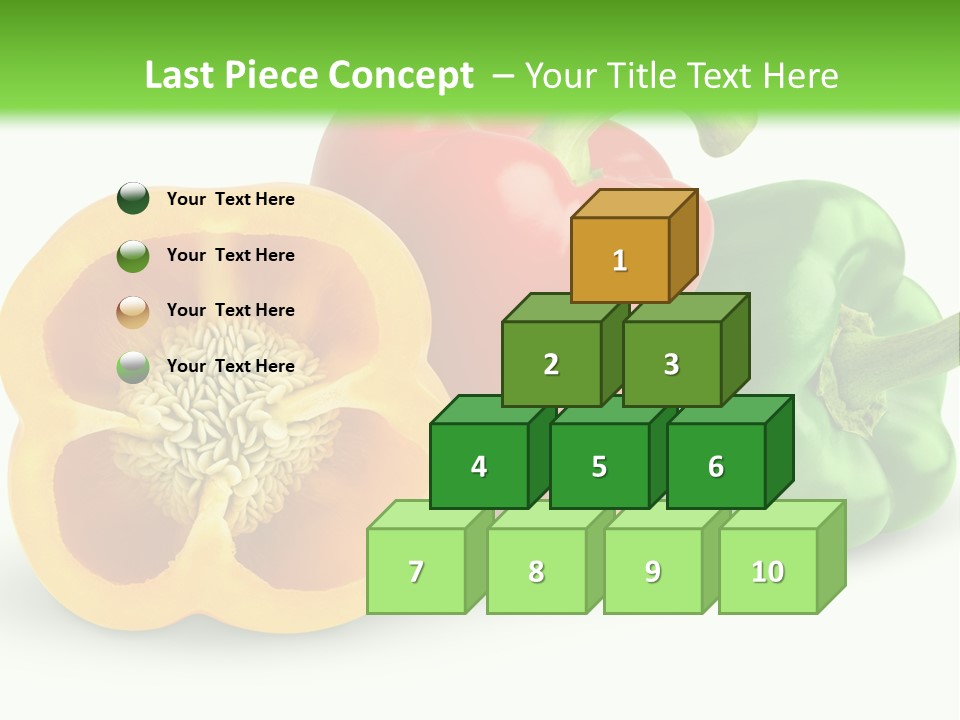 Last Piece Concept – Your Title Text Here

Your Text Here

Your Text Here

Your Text Here

Your Text Here

1

2 3

4 5 6

7 8 9 10